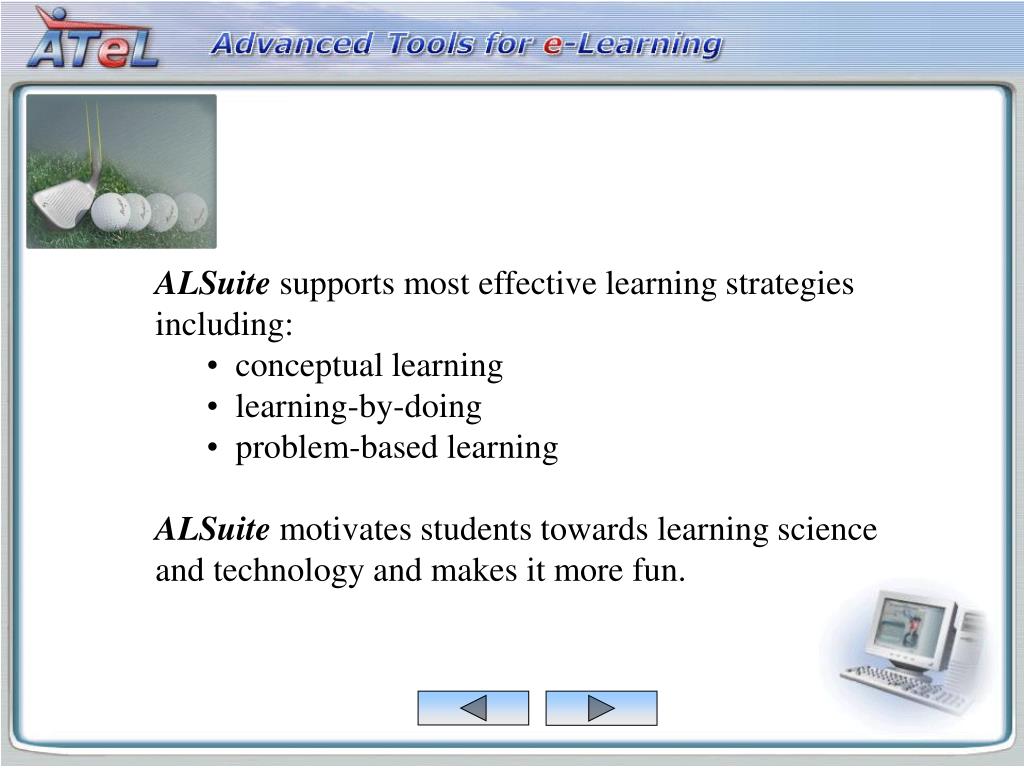 ATeL Advanced Tools for e-Learning

ALSuite supports most effective learning strategies including:
• conceptual learning
• learning-by-doing
• problem-based learning

ALSuite motivates students towards learning science and technology and makes it more fun.